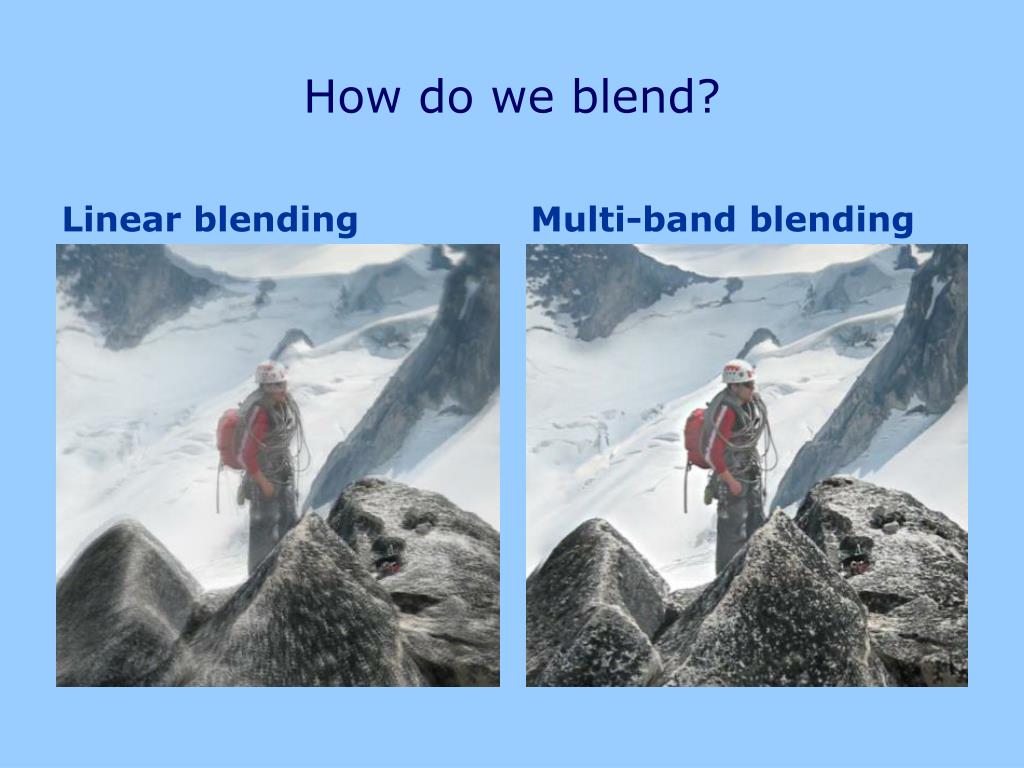 How do we blend?

Linear blending

Multi-band blending